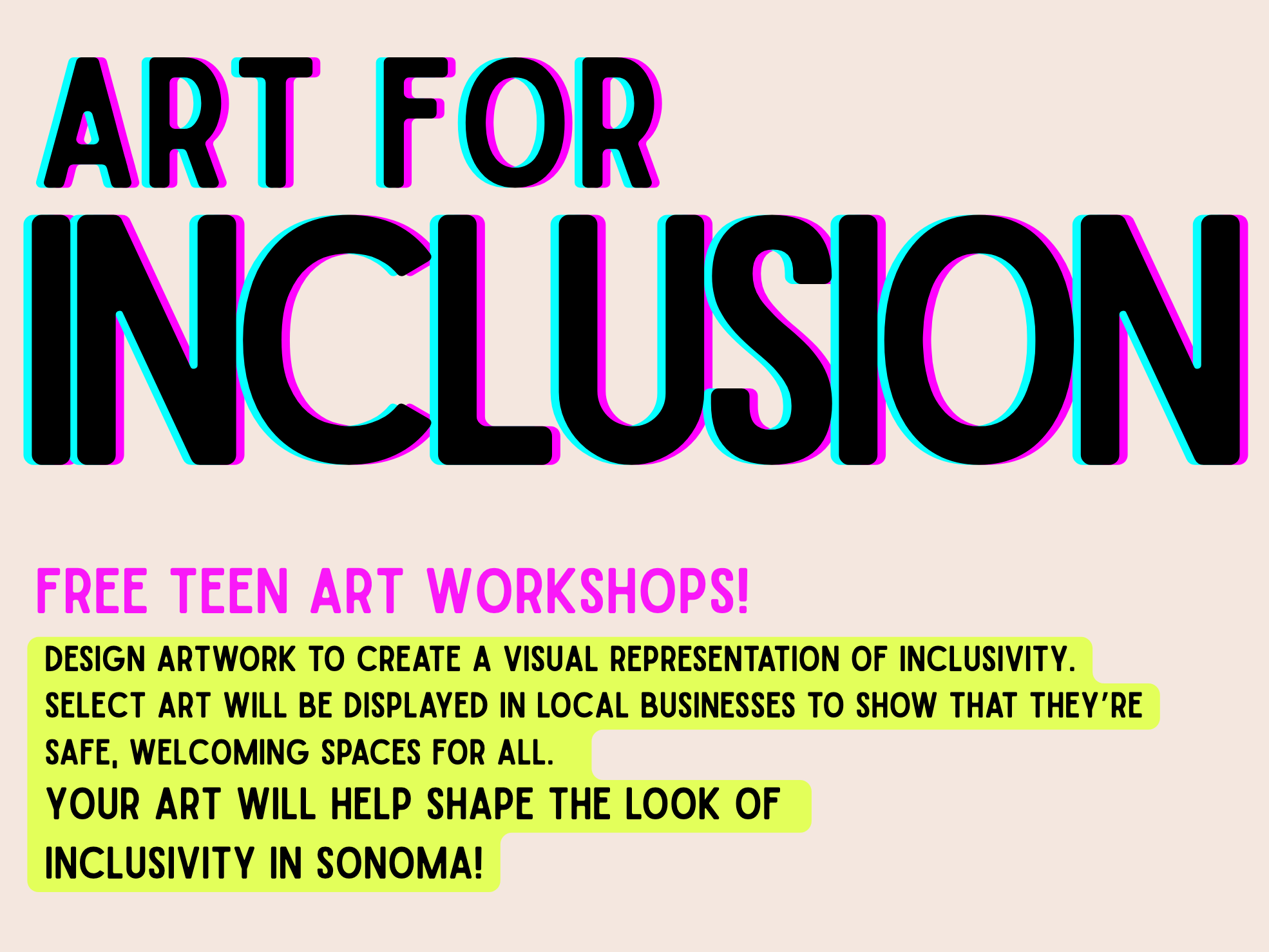 ART FOR
INCLUSION

FREE TEEN ART WORKSHOPS!

DESIGN ARTWORK TO CREATE A VISUAL REPRESENTATION OF INCLUSIVITY. SELECT ART WILL BE DISPLAYED IN LOCAL BUSINESSES TO SHOW THAT THEY'RE SAFE, WELCOMING SPACES FOR ALL.

YOUR ART WILL HELP SHAPE THE LOOK OF INCLUSIVITY IN SONOMA!